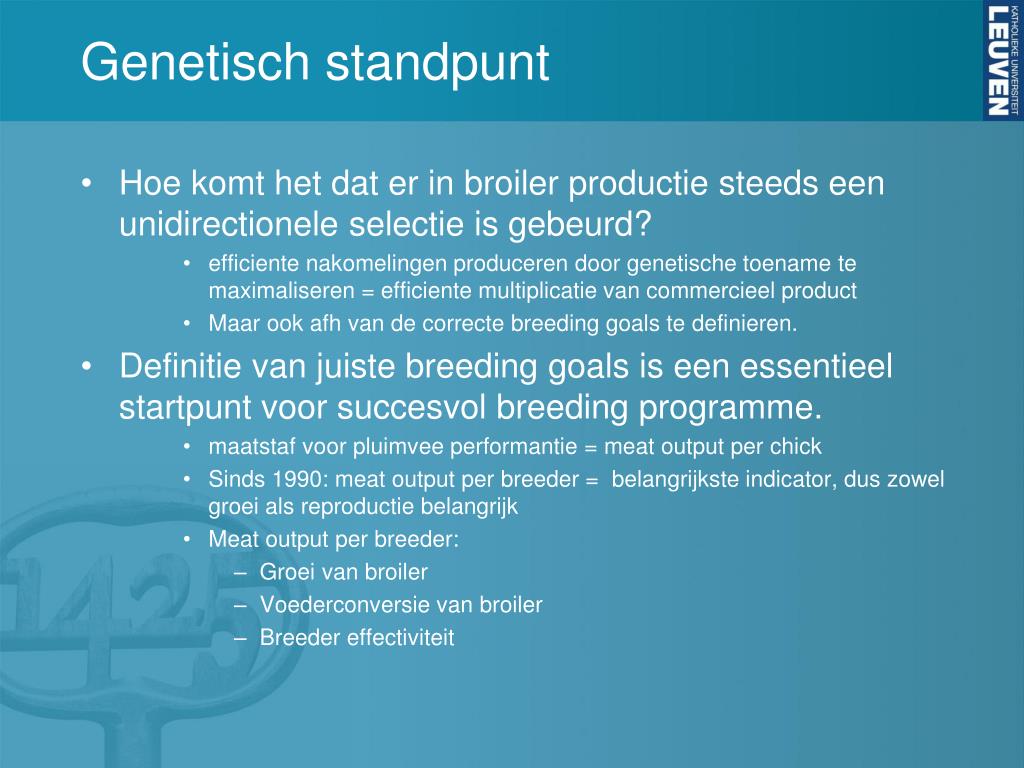 Genetisch standpunt

KATHOLIEKE UNIVERSITEIT
LEUVEN

• Hoe komt het dat er in broiler productie steeds een unidirectionele selectie is gebeurd?
  • efficiente nakomelingen produceren door genetische toename te maximaliseren = efficiente multiplicatie van commercieel product
  • Maar ook afh van de correcte breeding goals te definieren.
• Definitie van juiste breeding goals is een essentieel startpunt voor succesvol breeding programme.
  • maatstaf voor pluimvee performantie = meat output per chick
  • Sinds 1990: meat output per breeder = belangrijkste indicator, dus zowel groei als reproductie belangrijk
  • Meat output per breeder:
    – Groei van broiler
    – Voederconversie van broiler
    – Breeder effectiviteit

1425